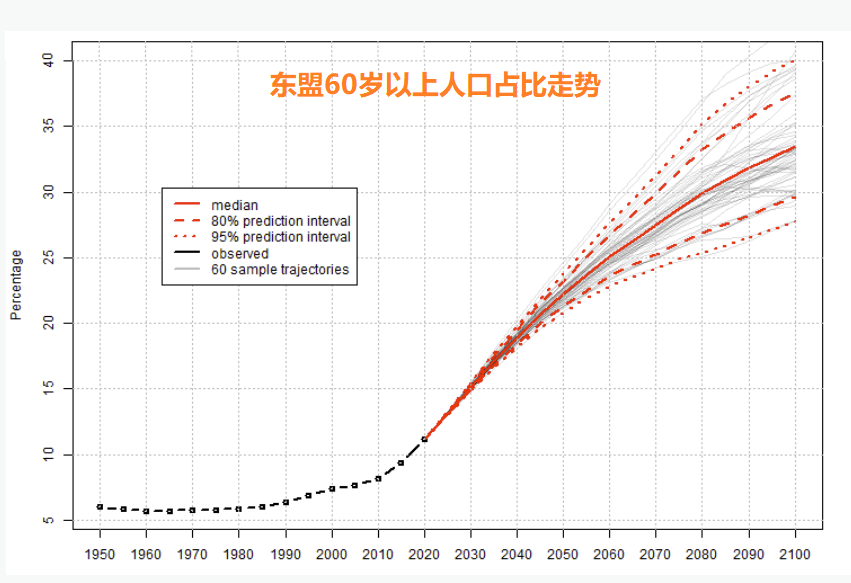 东盟60岁以上人口占比走势

median
80% prediction interval
95% prediction interval
observed
60 sample trajectories

Percentage

40
35
30
25
20
15
10
5

1950 1960 1970 1980 1990 2000 2010 2020 2030 2040 2050 2060 2070 2080 2090 2100